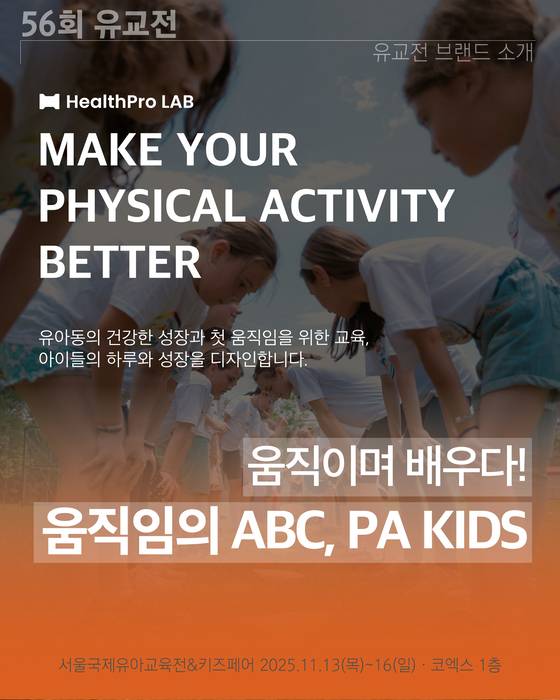 56회 유교전

유교전 브랜드 소개

HealthPro LAB

MAKE YOUR PHYSICAL ACTIVITY BETTER

유아동의 건강한 성장과 첫 움직임을 위한 교육, 아이들의 하루와 성장을 디자인합니다.

움직이며 배우다!

움직임의 ABC, PA KIDS

서울국제유아교육전&키즈페어 2025.11.13(목)~16(일) · 코엑스 1층